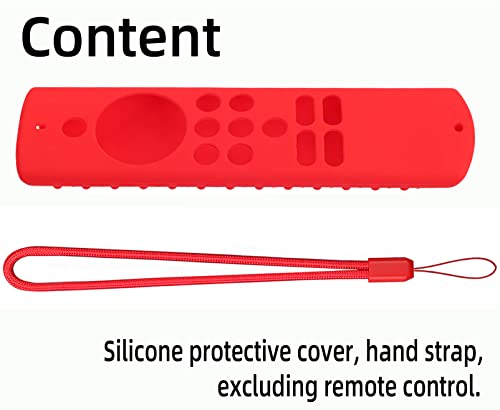 Content

Silicone protective cover, hand strap, excluding remote control.